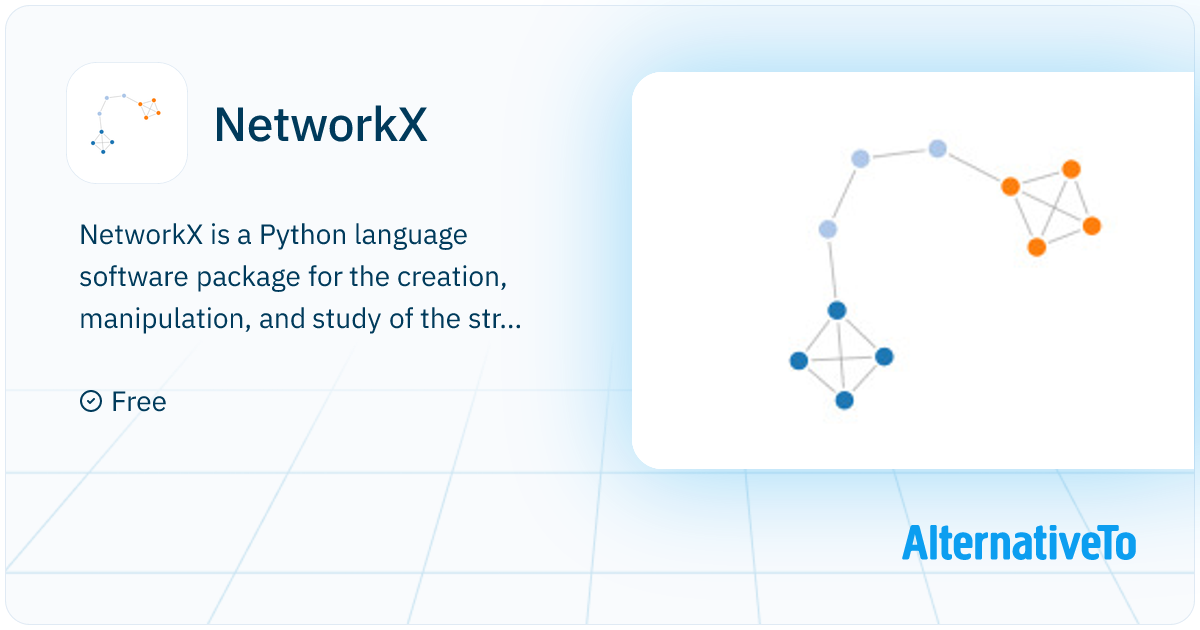 NetworkX

NetworkX is a Python language software package for the creation, manipulation, and study of the str...

Free

AlternativeTo